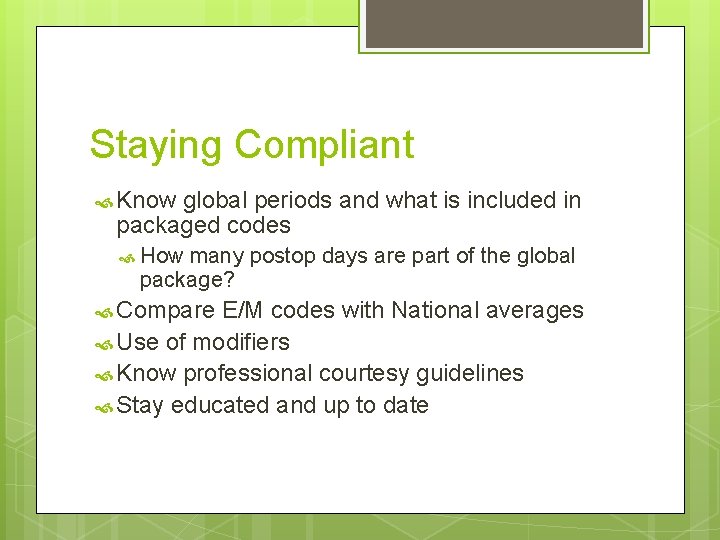 Staying Compliant

Know global periods and what is included in packaged codes

How many postop days are part of the global package?

Compare E/M codes with National averages

Use of modifiers

Know professional courtesy guidelines

Stay educated and up to date